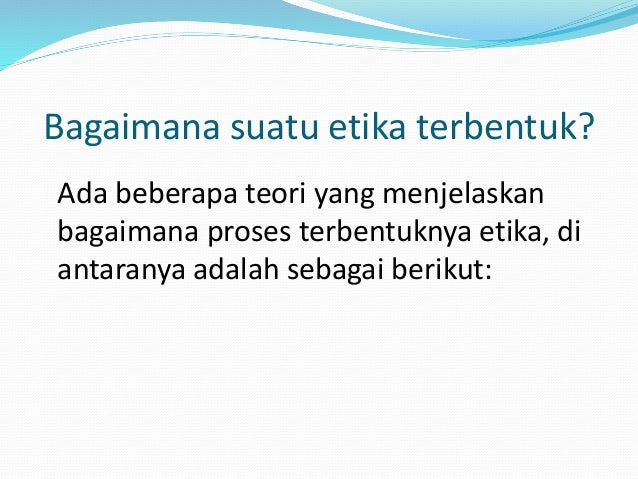 Bagaimana suatu etika terbentuk?

Ada beberapa teori yang menjelaskan bagaimana proses terbentuknya etika, di antaranya adalah sebagai berikut: